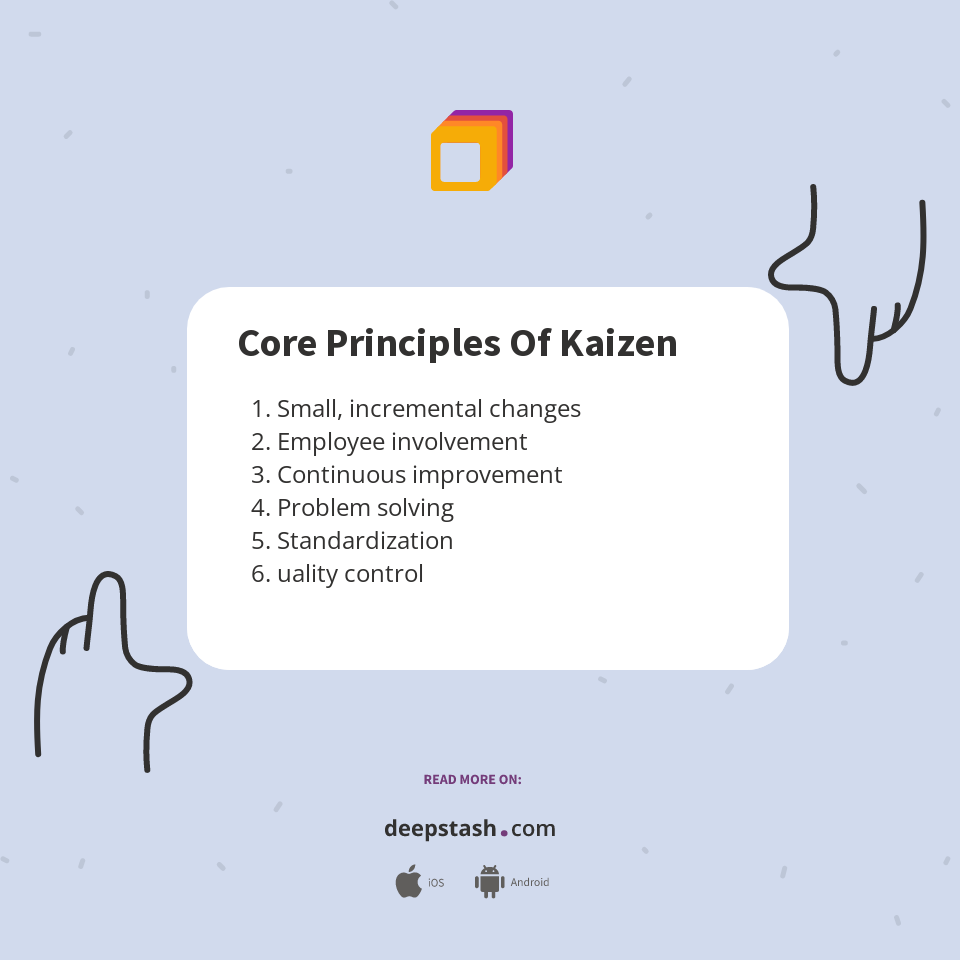 Core Principles Of Kaizen

1. Small, incremental changes
2. Employee involvement
3. Continuous improvement
4. Problem solving
5. Standardization
6. uality control

READ MORE ON:

deepstash.com

iOS Android